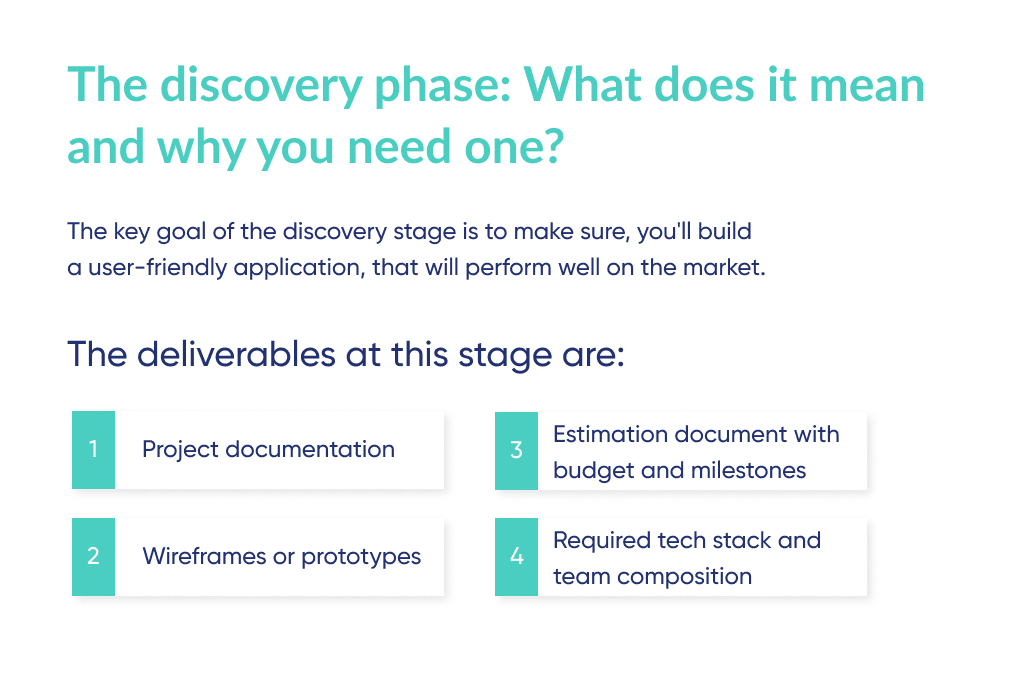 The discovery phase: What does it mean and why you need one?

The key goal of the discovery stage is to make sure, you'll build a user-friendly application, that will perform well on the market.

The deliverables at this stage are:

1 Project documentation

2 Wireframes or prototypes

3 Estimation document with budget and milestones

4 Required tech stack and team composition